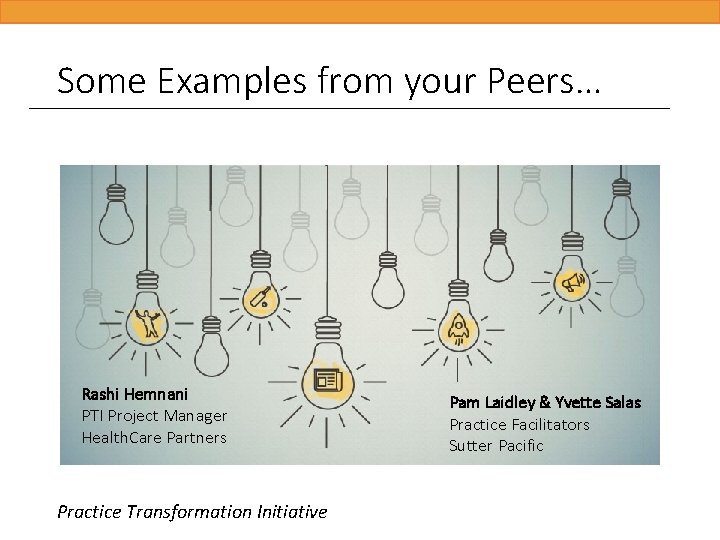 Some Examples from your Peers…

Rashi Hemnani
PTI Project Manager
HealthCare Partners

Pam Laidley & Yvette Salas
Practice Facilitators
Sutter Pacific

Practice Transformation Initiative